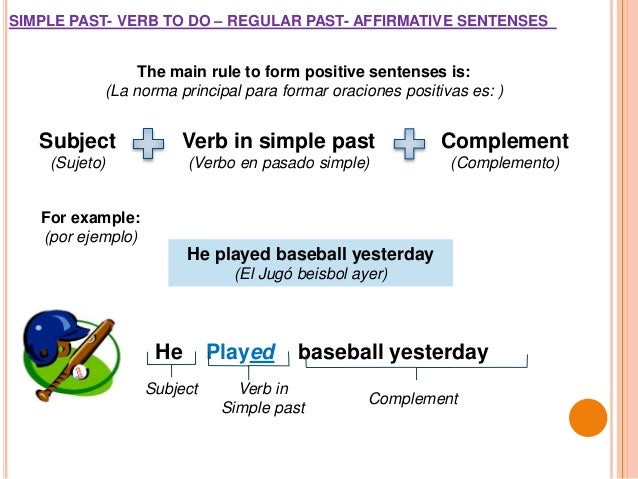 SIMPLE PAST- VERB TO DO – REGULAR PAST- AFFIRMATIVE SENTENSES

The main rule to form positive sentenses is:
(La norma principal para formar oraciones positivas es: )

Subject
(Sujeto)

Verb in simple past
(Verbo en pasado simple)

Complement
(Complemento)

For example:
(por ejemplo)

He played baseball yesterday
(El Jugó beisbol ayer)

He Played baseball yesterday

Subject

Verb in Simple past

Complement